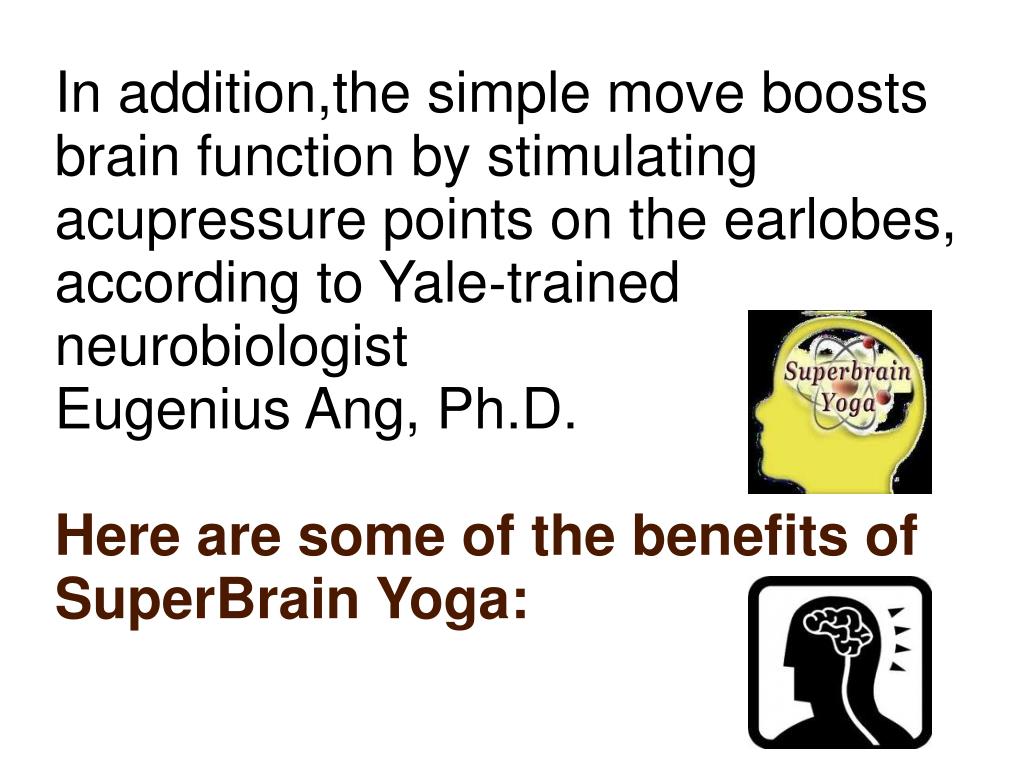 In addition,the simple move boosts brain function by stimulating acupressure points on the earlobes, according to Yale-trained neurobiologist
Eugenius Ang, Ph.D.

Superbrain Yoga

Here are some of the benefits of SuperBrain Yoga: